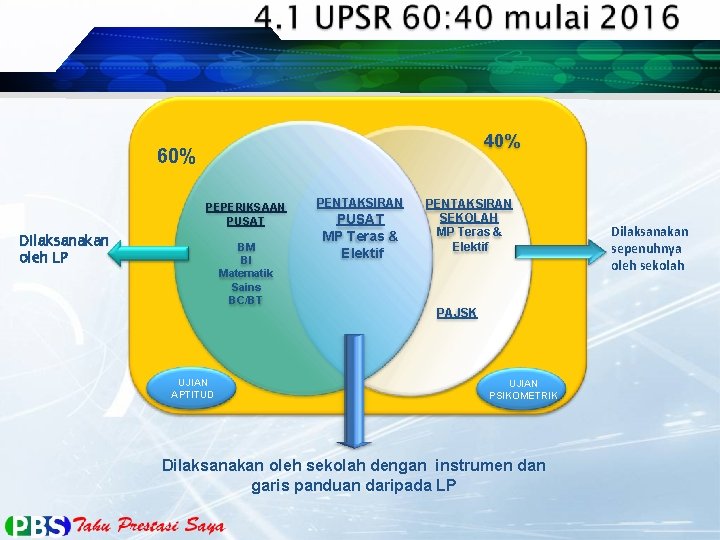 4.1 UPSR 60:40 mulai 2016

60%

40%

PEPERIKSAAN PUSAT

BM
BI
Matematik
Sains
BC/BT

PENTAKSIRAN PUSAT
MP Teras & Elektif

PENTAKSIRAN SEKOLAH
MP Teras & Elektif

PAJSK

Dilaksanakan oleh LP

Dilaksanakan sepenuhnya oleh sekolah

UJIAN APTITUD

UJIAN PSIKOMETRIK

Dilaksanakan oleh sekolah dengan instrumen dan garis panduan daripada LP

PBS Tahu Prestasi Saya